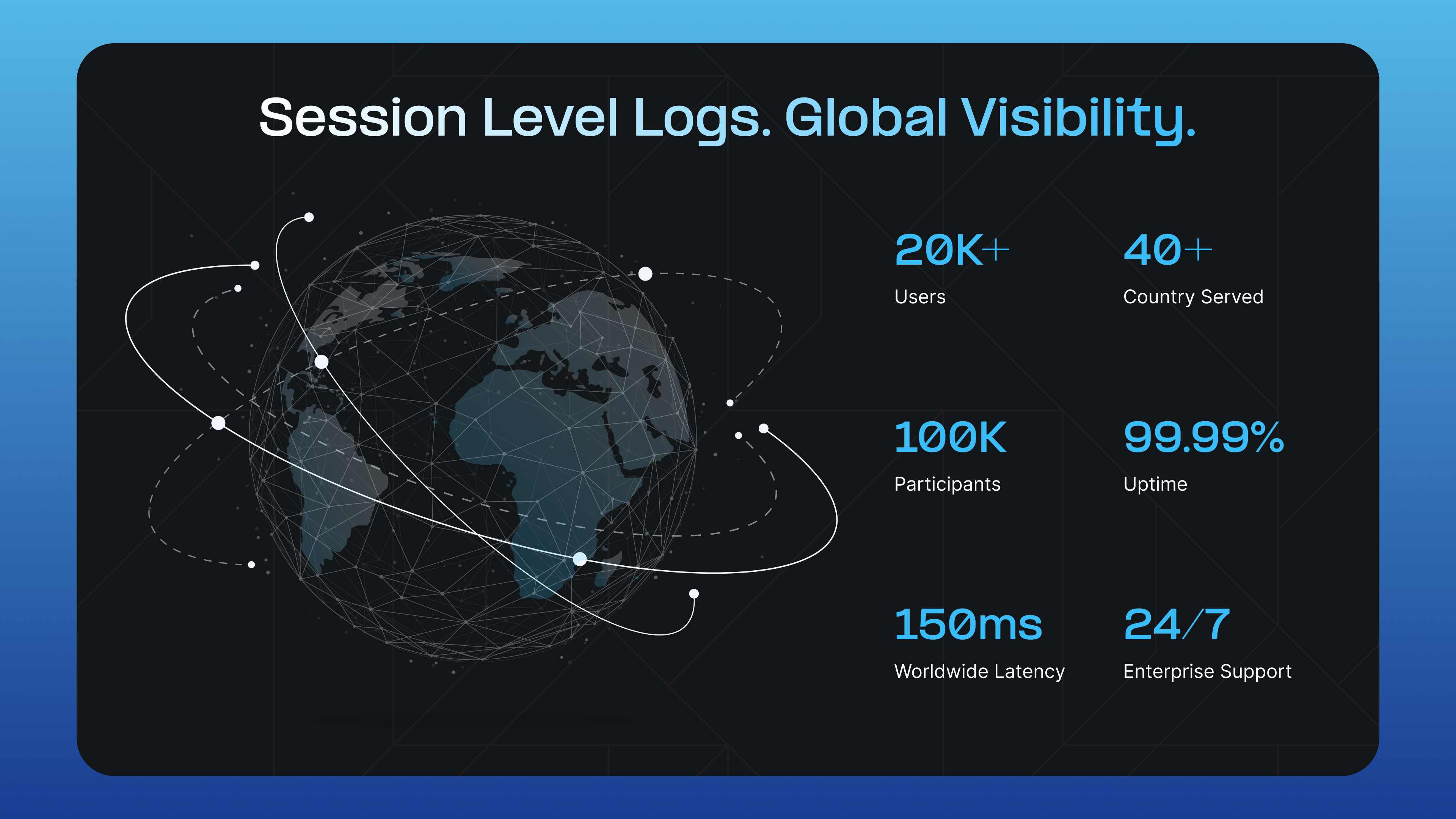 Session Level Logs. Global Visibility.

20K+
Users

40+
Country Served

100K
Participants

99.99%
Uptime

150ms
Worldwide Latency

24/7
Enterprise Support